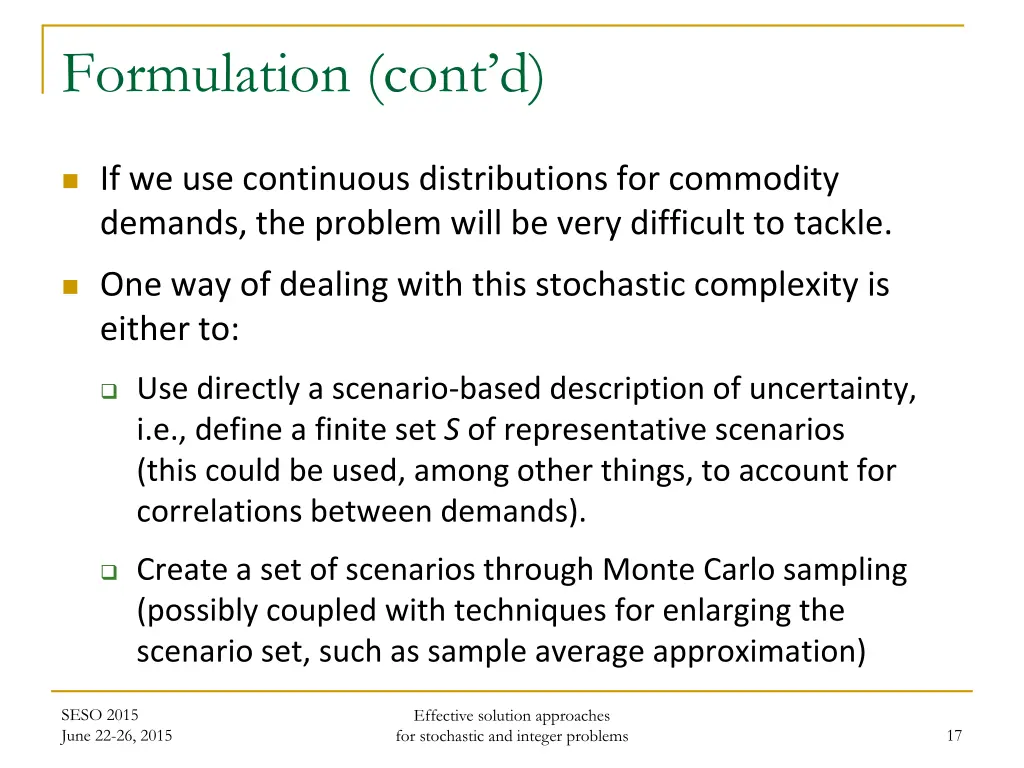 Formulation (cont'd)

If we use continuous distributions for commodity demands, the problem will be very difficult to tackle.

One way of dealing with this stochastic complexity is either to:

Use directly a scenario-based description of uncertainty, i.e., define a finite set $S$ of representative scenarios (this could be used, among other things, to account for correlations between demands).

Create a set of scenarios through Monte Carlo sampling (possibly coupled with techniques for enlarging the scenario set, such as sample average approximation)

SESO 2015
June 22-26, 2015

Effective solution approaches
for stochastic and integer problems

17